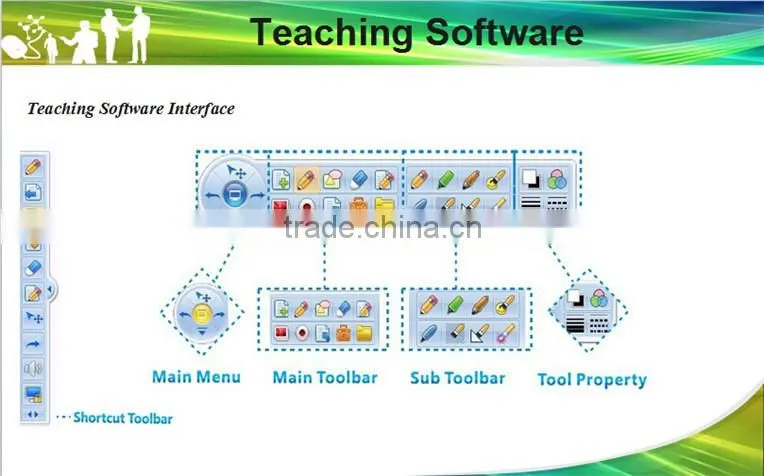 Teaching Software

Teaching Software Interface

trade.china.cn

Main Menu

Main Toolbar

Sub Toolbar

Tool Property

Shortcut Toolbar